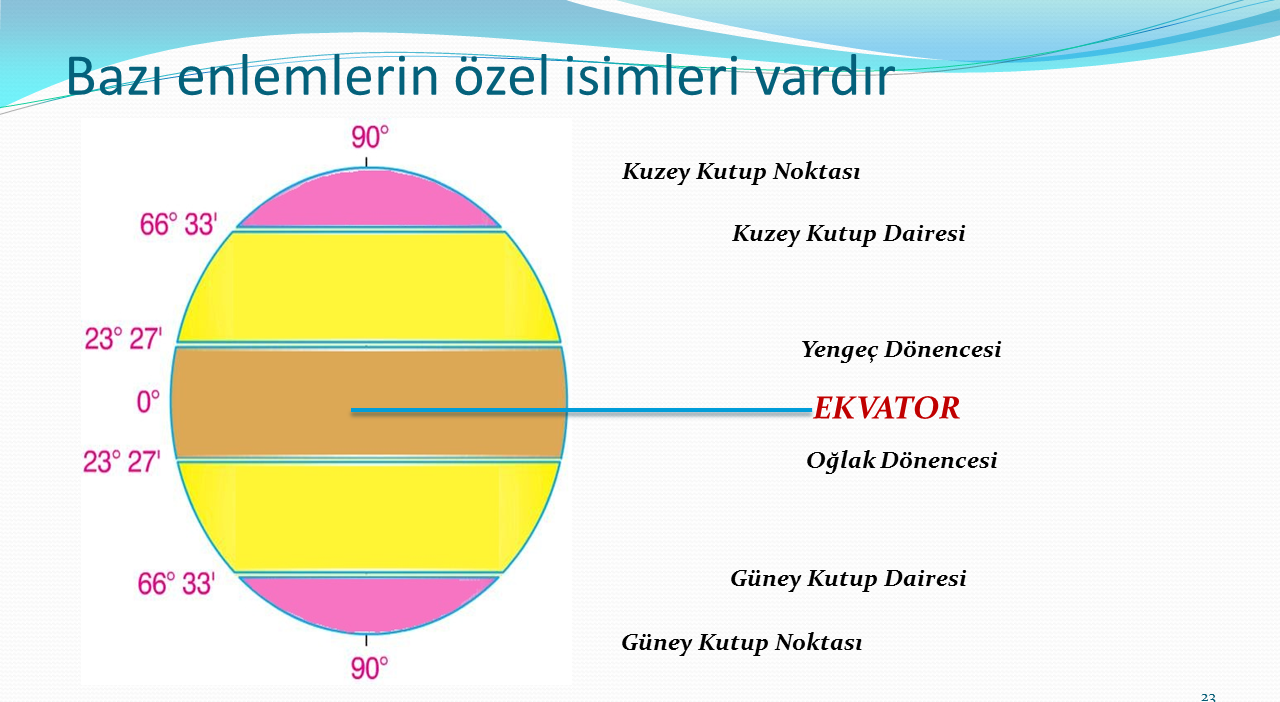 Bazı enlemlerin özel isimleri vardır

90°

66° 33'

23° 27'

0°

23° 27'

66° 33'

90°

Kuzey Kutup Noktası

Kuzey Kutup Dairesi

Yengeç Dönencesi

EKVATOR

Oğlak Dönencesi

Güney Kutup Dairesi

Güney Kutup Noktası

23